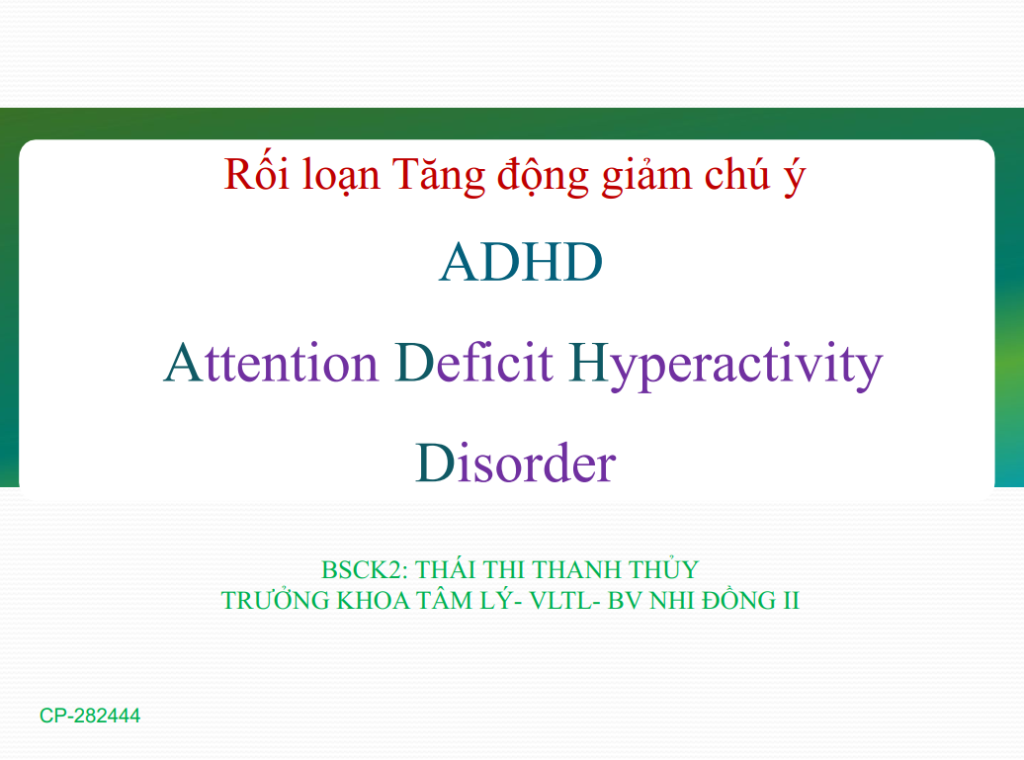 Rối loạn Tăng động giảm chú ý

ADHD

Attention Deficit Hyperactivity Disorder

BSCK2: THÁI THI THANH THỦY
TRƯỞNG KHOA TÂM LÝ- VLTL- BV NHI ĐỒNG II

CP-282444